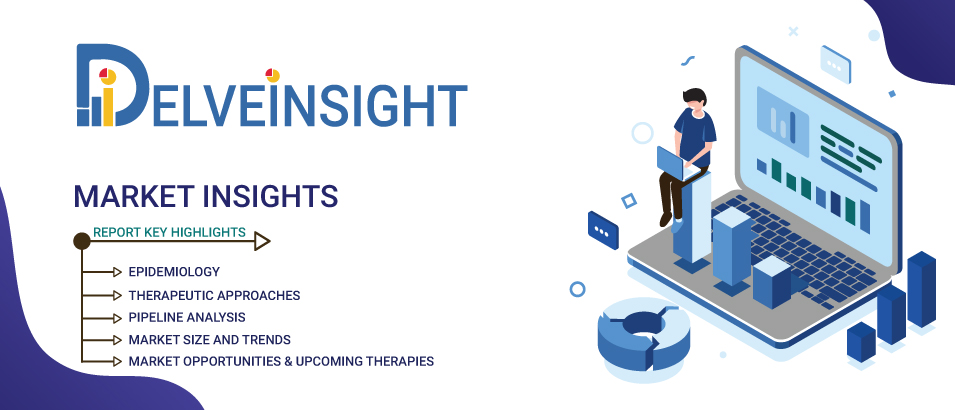 DELVEINSIGHT

MARKET INSIGHTS

REPORT KEY HIGHLIGHTS

EPIDEMIOLOGY
THERAPEUTIC APPROACHES
PIPELINE ANALYSIS
MARKET SIZE AND TRENDS
MARKET OPPORTUNITIES & UPCOMING THERAPIES